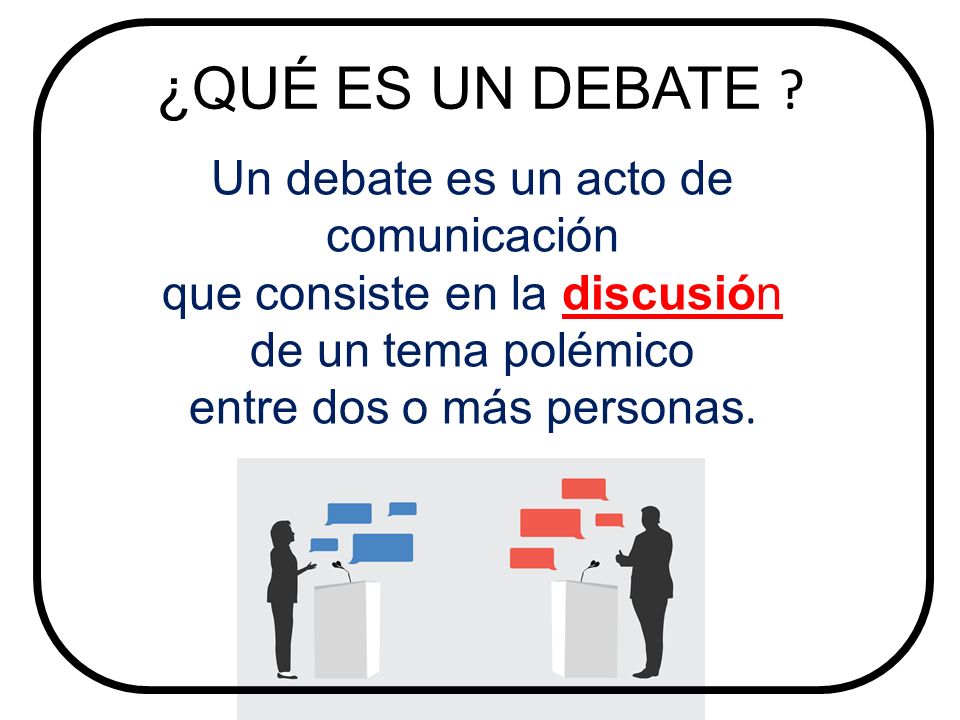 ¿QUÉ ES UN DEBATE ?

Un debate es un acto de comunicación que consiste en la discusión de un tema polémico entre dos o más personas.